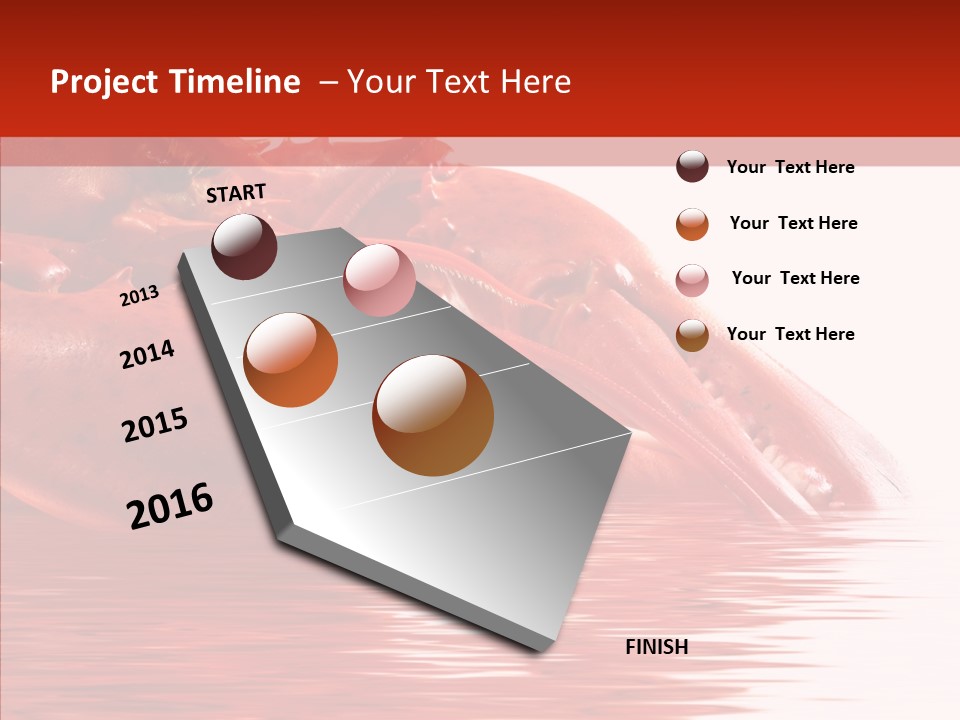 Project Timeline – Your Text Here

START

2013

2014

2015

2016

FINISH

Your Text Here

Your Text Here

Your Text Here

Your Text Here